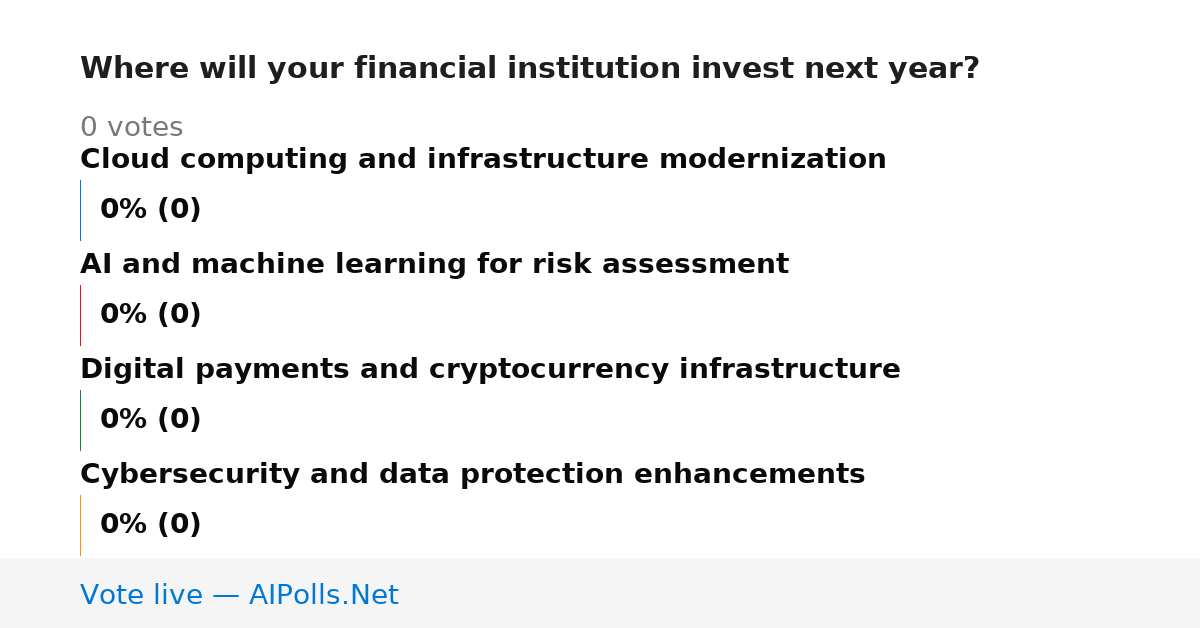 Where will your financial institution invest next year?

0 votes

Cloud computing and infrastructure modernization

0% (0)

AI and machine learning for risk assessment

0% (0)

Digital payments and cryptocurrency infrastructure

0% (0)

Cybersecurity and data protection enhancements

0% (0)

Vote live — AIPolls.Net